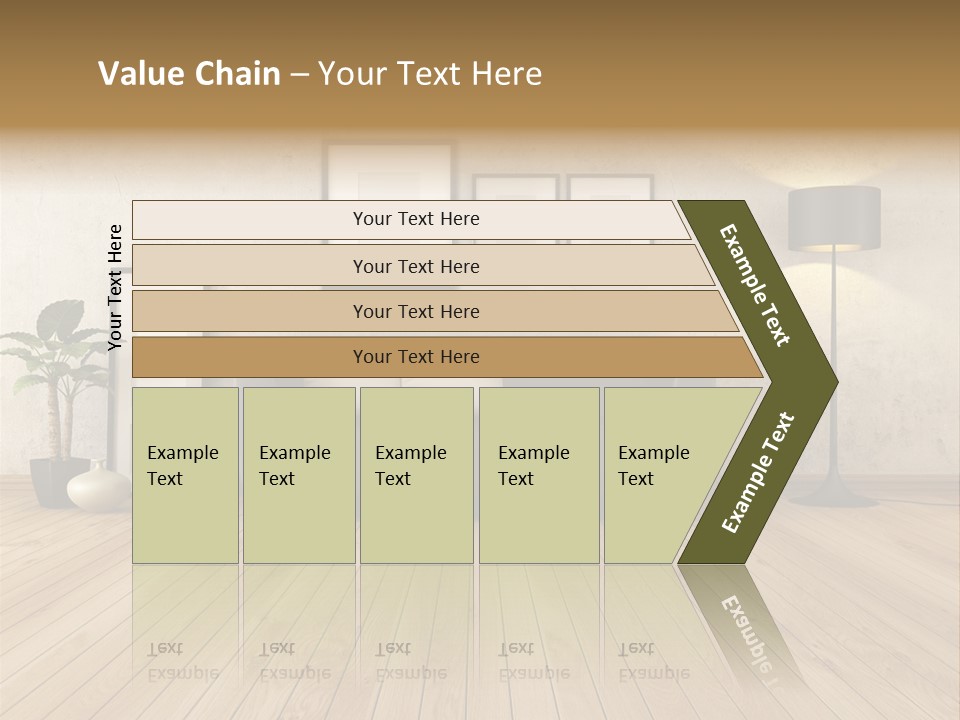 Value Chain – Your Text Here

Your Text Here

Your Text Here

Your Text Here

Your Text Here

Your Text Here

Example Text

Example Text

Example Text

Example Text

Example Text

Example Text

Example Text